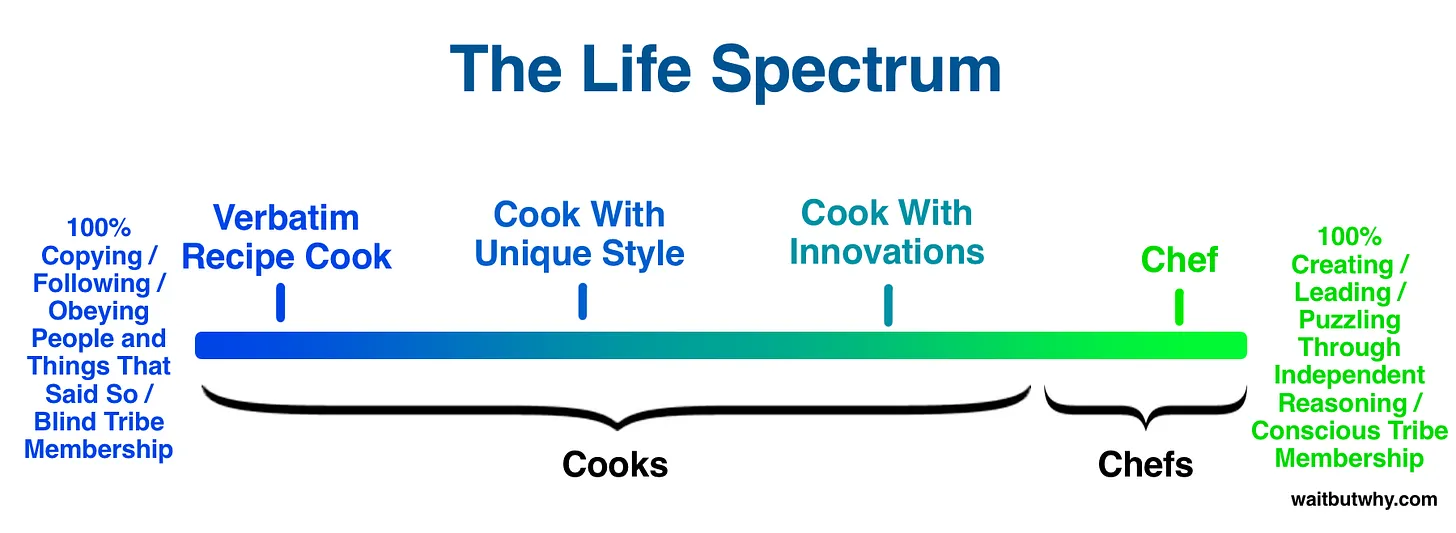 The Life Spectrum

100% Copying / Following / Obeying People and Things That Said So / Blind Tribe Membership

Verbatim Recipe Cook

Cook With Unique Style

Cook With Innovations

Chef

100% Creating / Leading / Puzzling Through Independent Reasoning / Conscious Tribe Membership

Cooks

Chefs

waitbutwhy.com